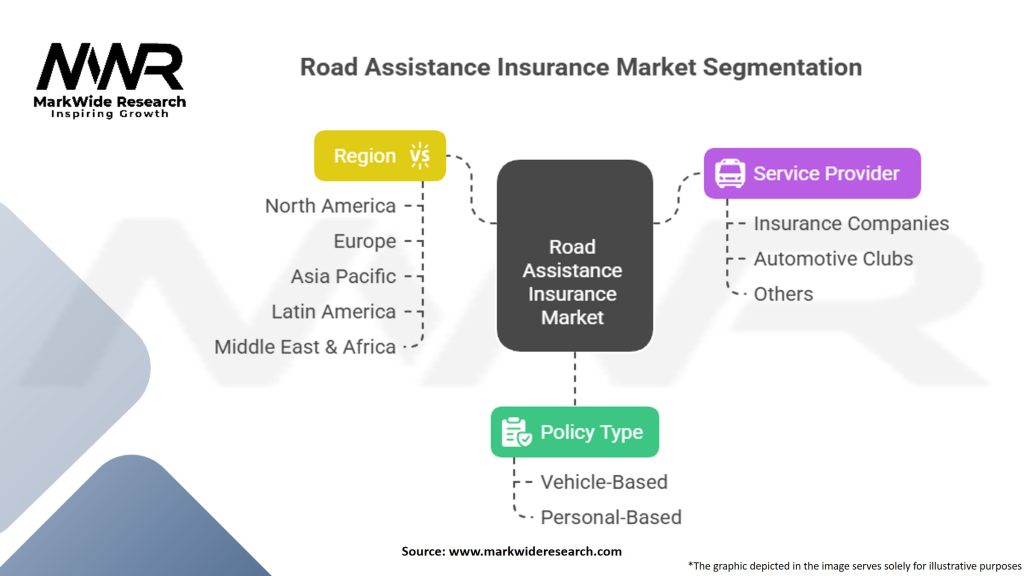 MWR
MarkWide Research
Inspiring Growth

Road Assistance Insurance Market Segmentation

Region

North America
Europe
Asia Pacific
Latin America
Middle East & Africa

Road Assistance Insurance Market

Service Provider

Insurance Companies
Automotive Clubs
Others

Policy Type

Vehicle-Based
Personal-Based

Source: www.markwideresearch.com

*The graphic depicted in the image serves solely for illustrative purposes